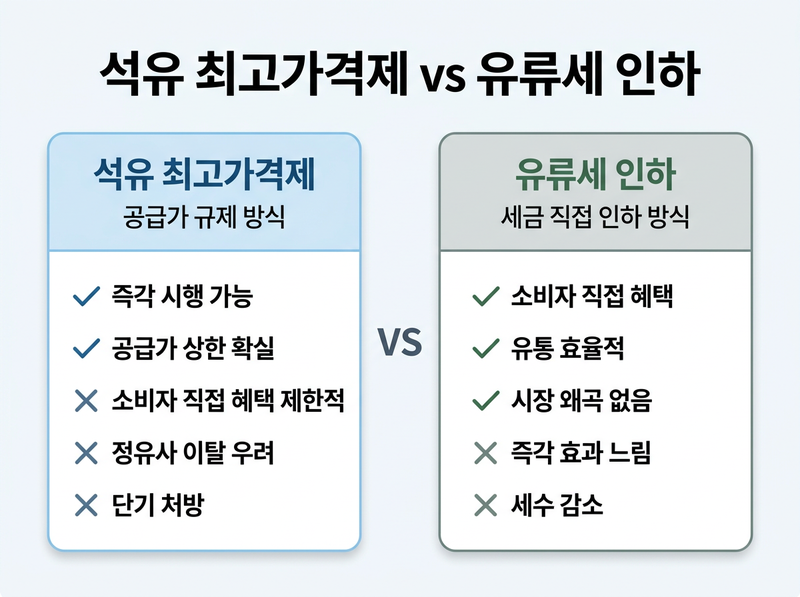 석유 최고가격제 vs 유류세 인하

석유 최고가격제
공급가 규제 방식

✓ 즉각 시행 가능
✓ 공급가 상한 확실
✕ 소비자 직접 혜택 제한적
✕ 정유사 이탈 우려
✕ 단기 처방

VS

유류세 인하
세금 직접 인하 방식

✓ 소비자 직접 혜택
✓ 유통 효율적
✓ 시장 왜곡 없음
✕ 즉각 효과 느림
✕ 세수 감소